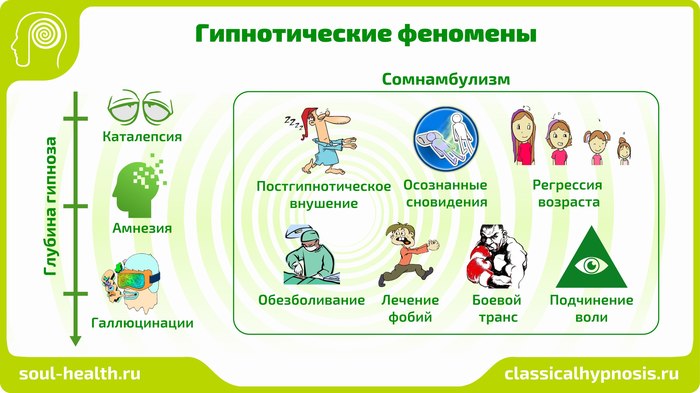 Гипнотические феномены

Глубина гипноза

Каталепсия

Амнезия

Галлюцинации

Сомнамбулизм

Постгипнотическое внушение

Осознанные сновидения

Регрессия возраста

Обезболивание

Лечение фобий

Боевой транс

Подчинение воли

soul-health.ru

classicalhypnosis.ru